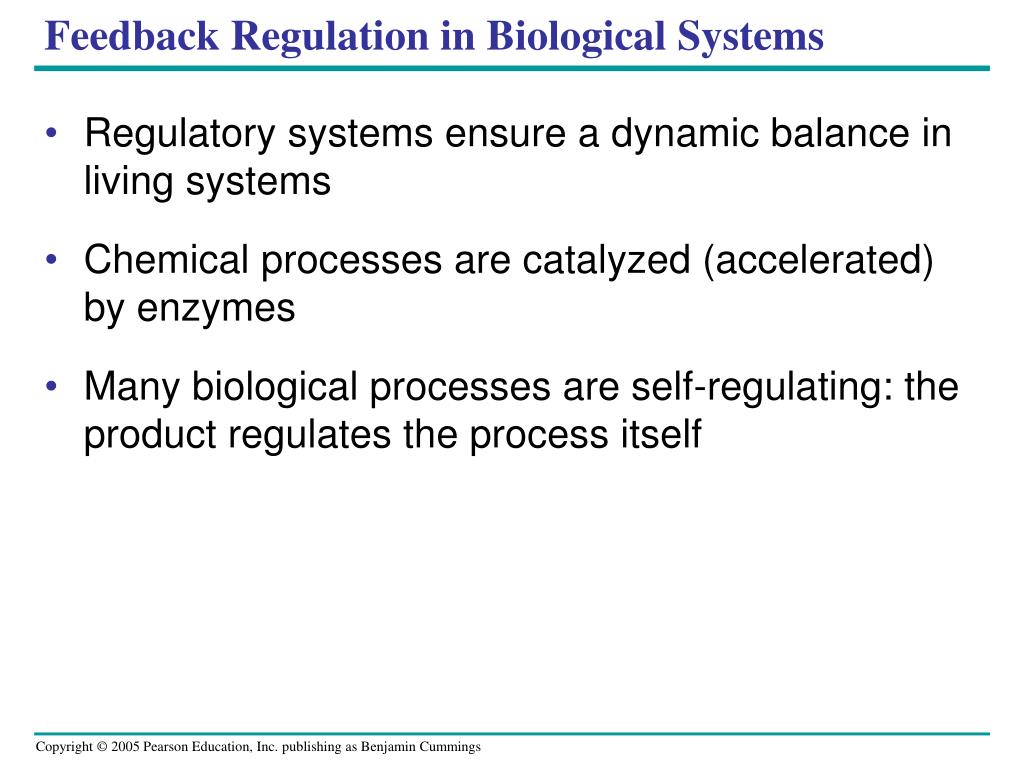 Feedback Regulation in Biological Systems

• Regulatory systems ensure a dynamic balance in living systems

• Chemical processes are catalyzed (accelerated) by enzymes

• Many biological processes are self-regulating: the product regulates the process itself

Copyright © 2005 Pearson Education, Inc. publishing as Benjamin Cummings